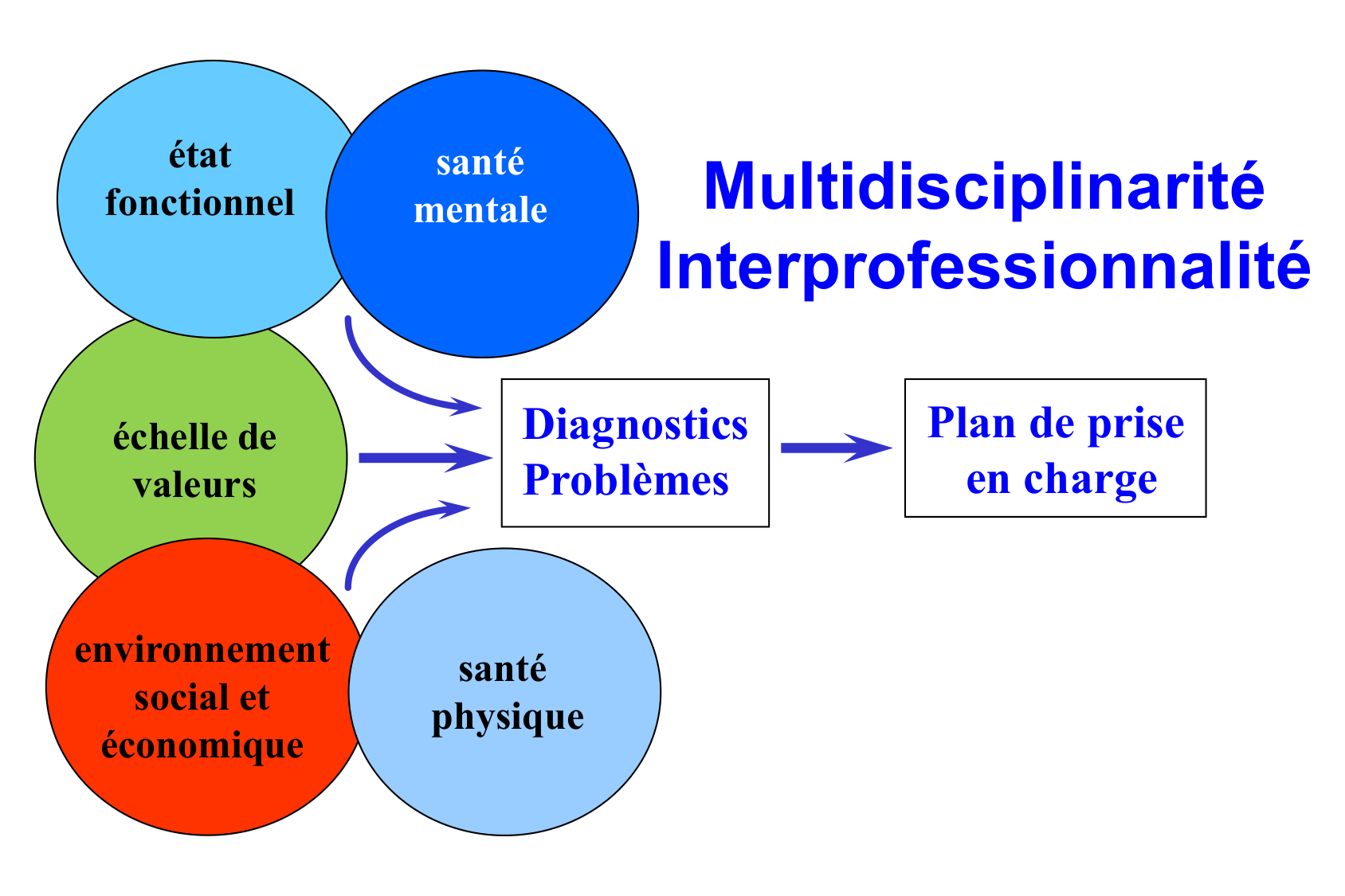 état fonctionnel

santé mentale

Multidisciplinarité
Interprofessionnalité

échelle de valeurs

Diagnostics
Problèmes

Plan de prise en charge

environnement social et économique

santé physique